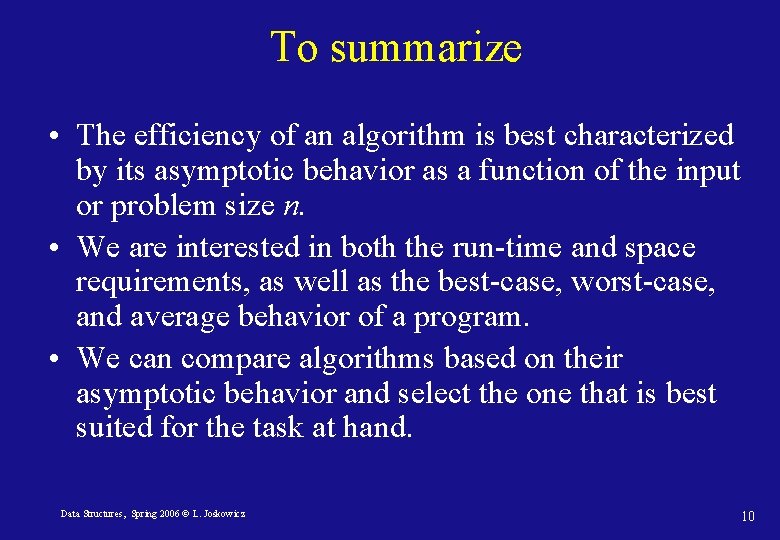 To summarize

• The efficiency of an algorithm is best characterized by its asymptotic behavior as a function of the input or problem size $n$.

• We are interested in both the run-time and space requirements, as well as the best-case, worst-case, and average behavior of a program.

• We can compare algorithms based on their asymptotic behavior and select the one that is best suited for the task at hand.

Data Structures, Spring 2006 © L. Joskowicz

10